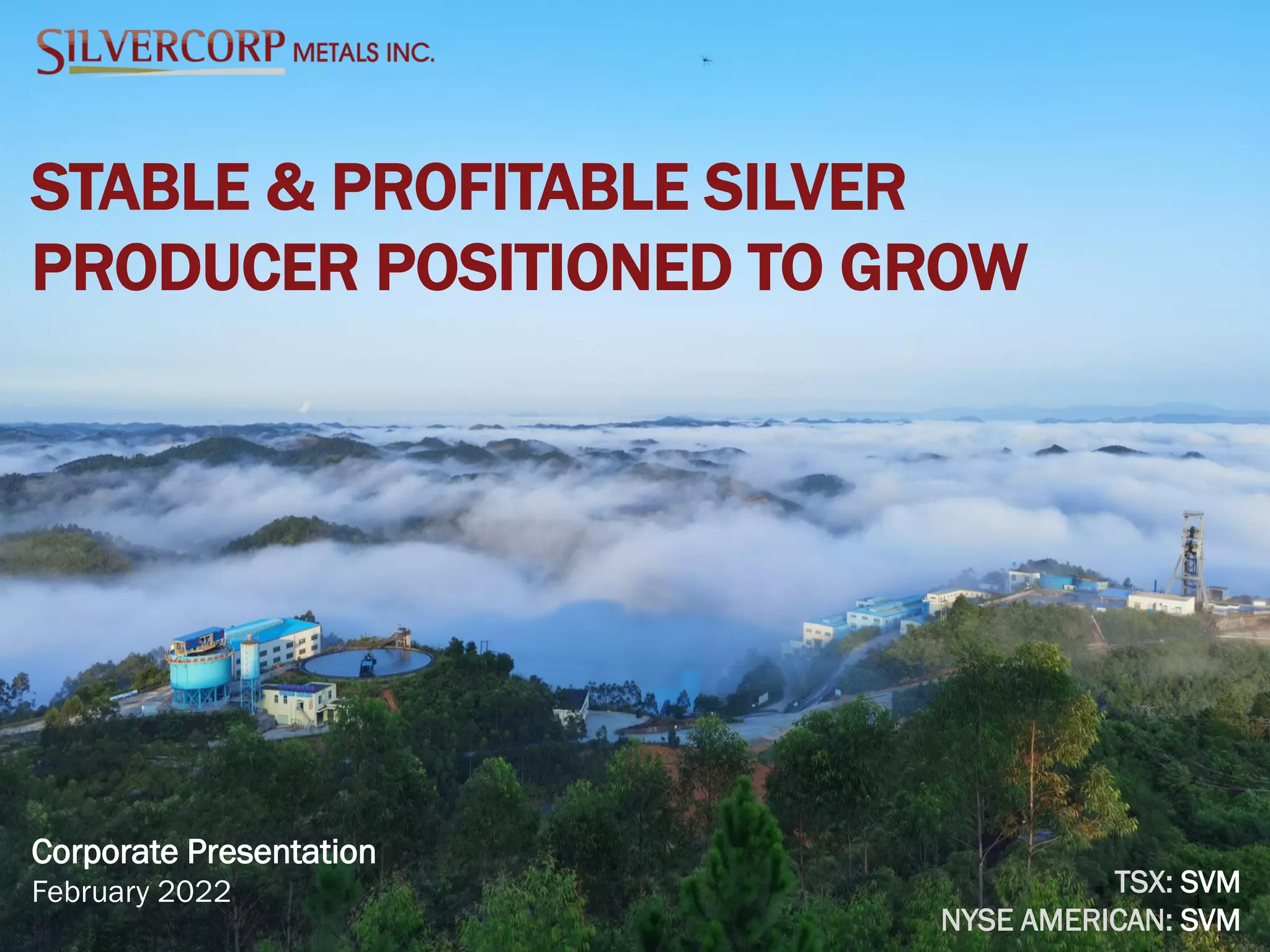 SILVERCORP METALS INC.

STABLE & PROFITABLE SILVER PRODUCER POSITIONED TO GROW

Corporate Presentation
February 2022

TSX: SVM
NYSE AMERICAN: SVM